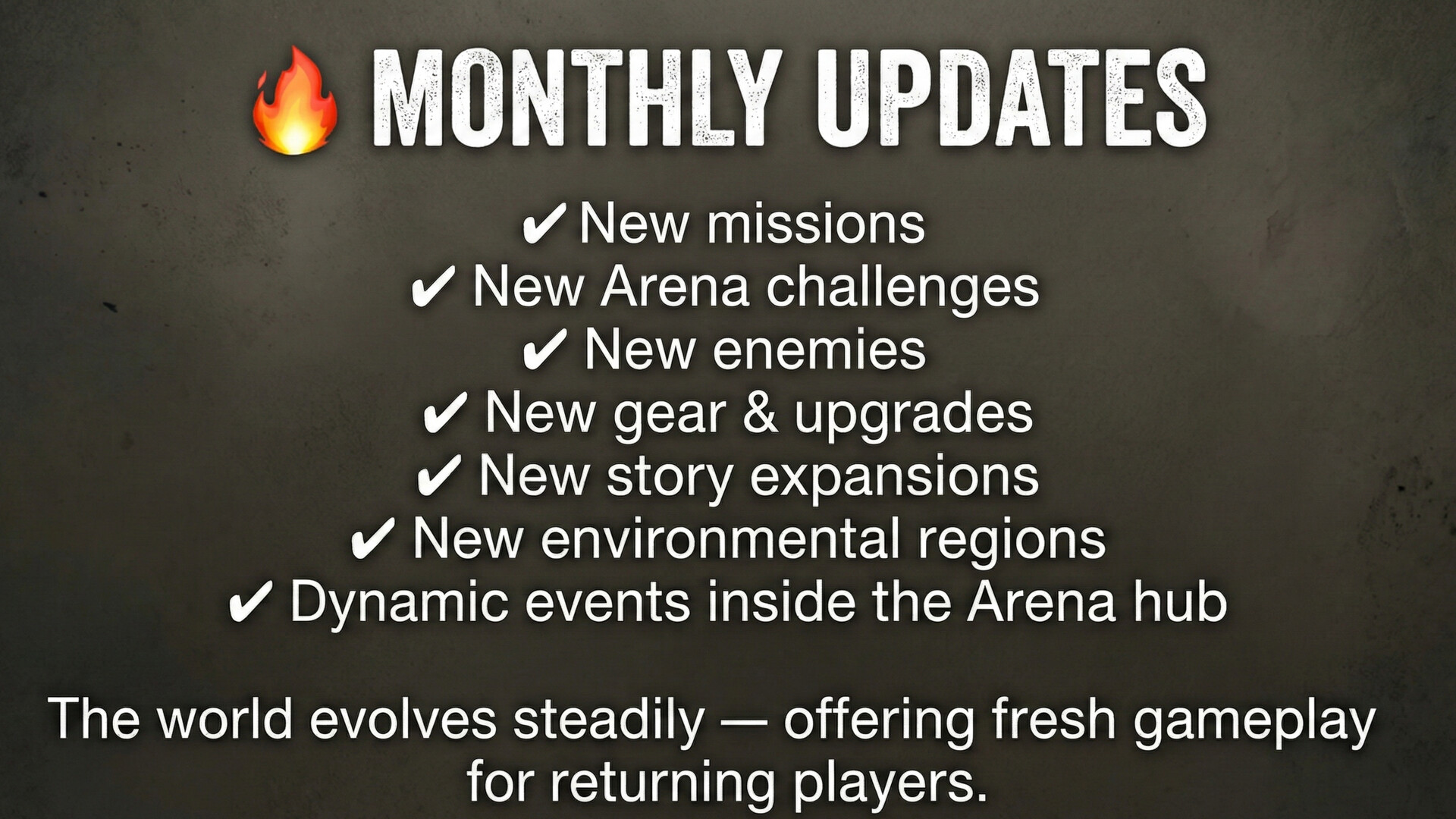 🔥 MONTHLY UPDATES

✔ New missions
✔ New Arena challenges
✔ New enemies
✔ New gear & upgrades
✔ New story expansions
✔ New environmental regions
✔ Dynamic events inside the Arena hub

The world evolves steadily — offering fresh gameplay for returning players.